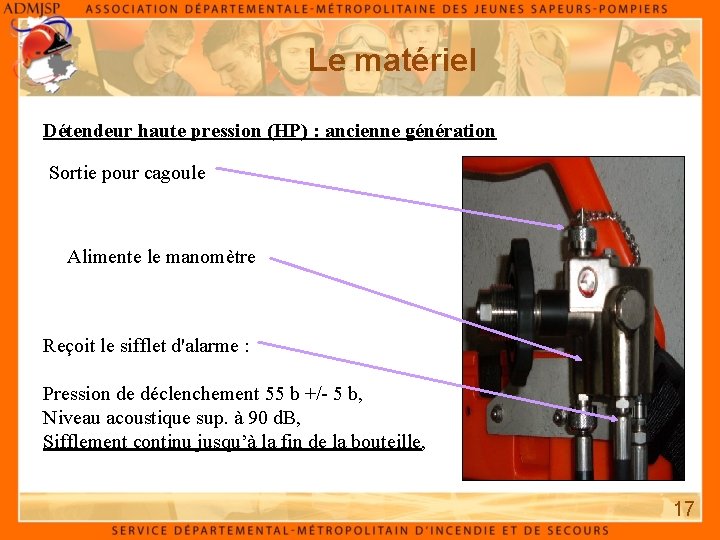 ADMJSP ASSOCIATION DÉPARTEMENTALE-MÉTROPOLITAINE DES JEUNES SAPEURS-POMPIERS

Le matériel

Détendeur haute pression (HP) : ancienne génération

Sortie pour cagoule

Alimente le manomètre

Reçoit le sifflet d'alarme :

Pression de déclenchement 55 b +/- 5 b,
Niveau acoustique sup. à 90 dB,
Sifflement continu jusqu'à la fin de la bouteille.

17

SERVICE DÉPARTEMENTAL-MÉTROPOLITAIN D'INCENDIE ET DE SECOURS